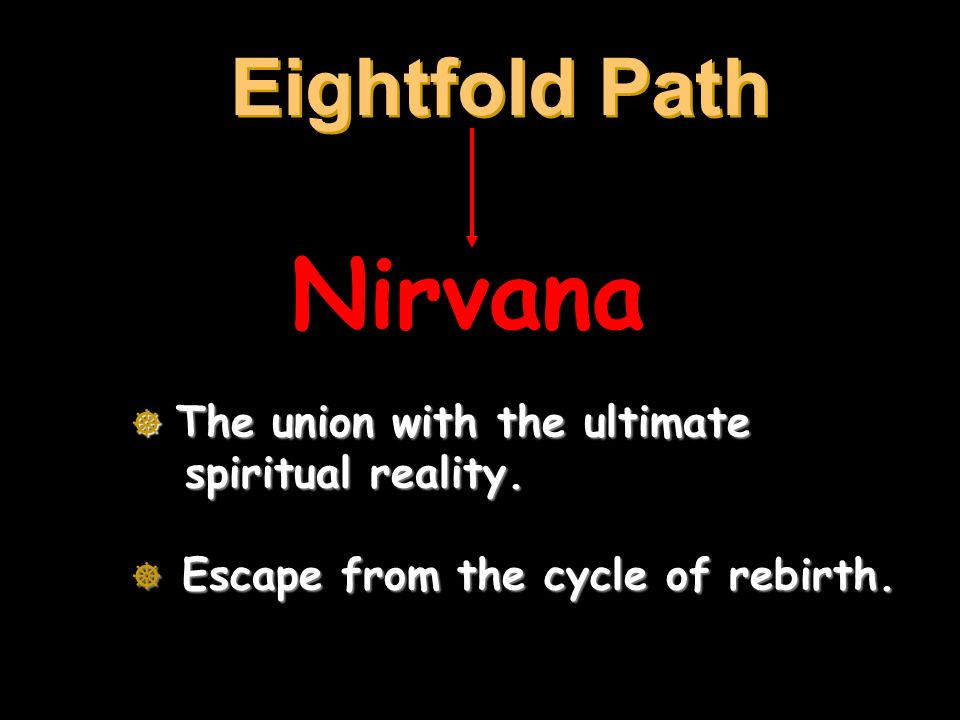 Eightfold Path

Nirvana

The union with the ultimate spiritual reality.

Escape from the cycle of rebirth.